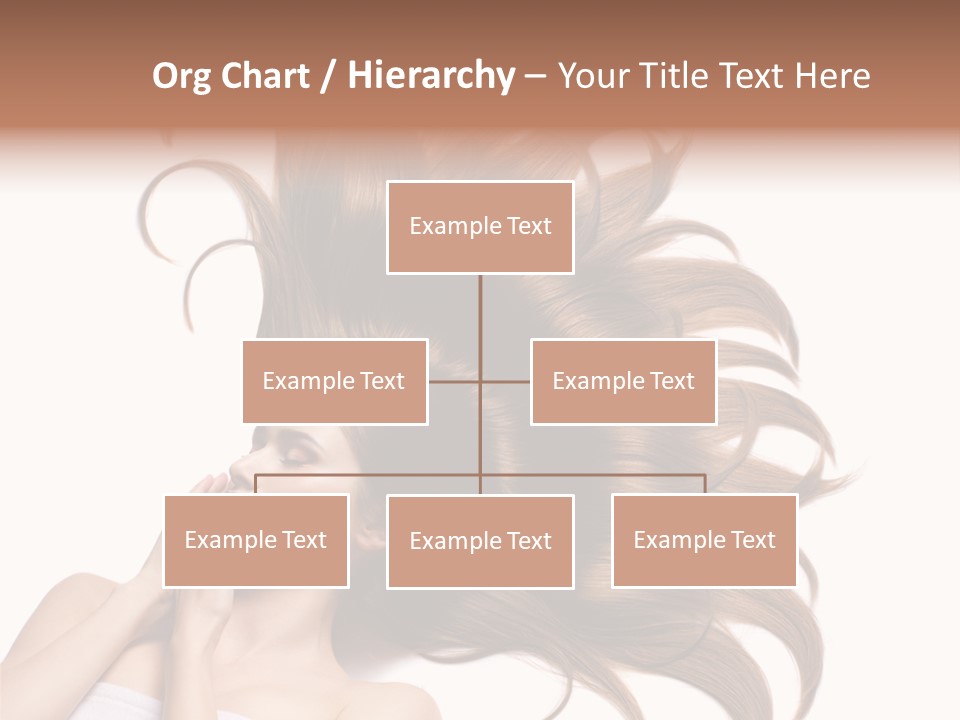 Org Chart / Hierarchy – Your Title Text Here

Example Text

Example Text

Example Text

Example Text

Example Text

Example Text